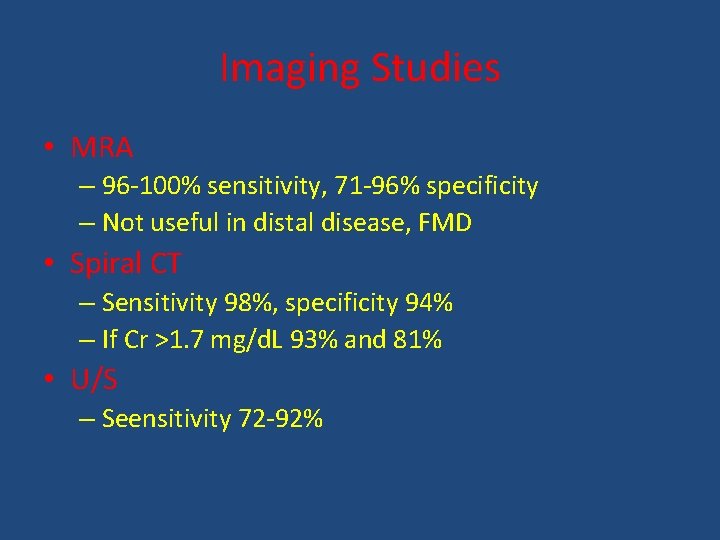 Imaging Studies

• MRA
– 96-100% sensitivity, 71-96% specificity
– Not useful in distal disease, FMD
• Spiral CT
– Sensitivity 98%, specificity 94%
– If Cr >1.7 mg/dL 93% and 81%
• U/S
– Seensitivity 72-92%